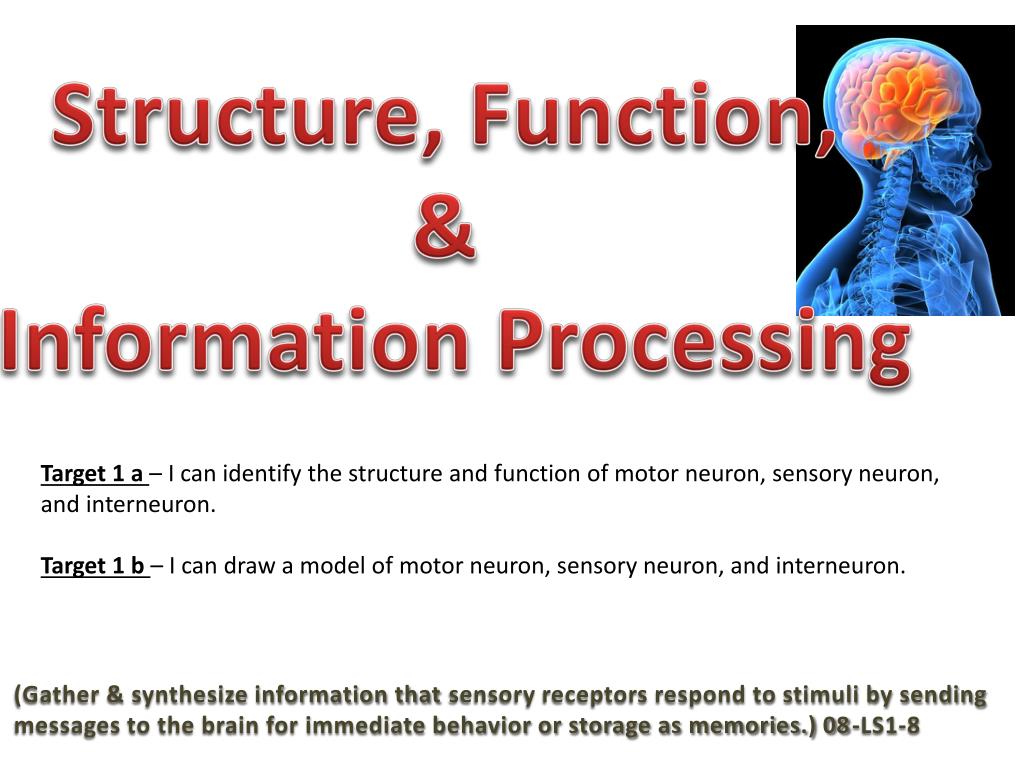 Structure, Function,
&
Information Processing

Target 1 a – I can identify the structure and function of motor neuron, sensory neuron, and interneuron.

Target 1 b – I can draw a model of motor neuron, sensory neuron, and interneuron.

(Gather & synthesize information that sensory receptors respond to stimuli by sending messages to the brain for immediate behavior or storage as memories.) 08-LS1-8